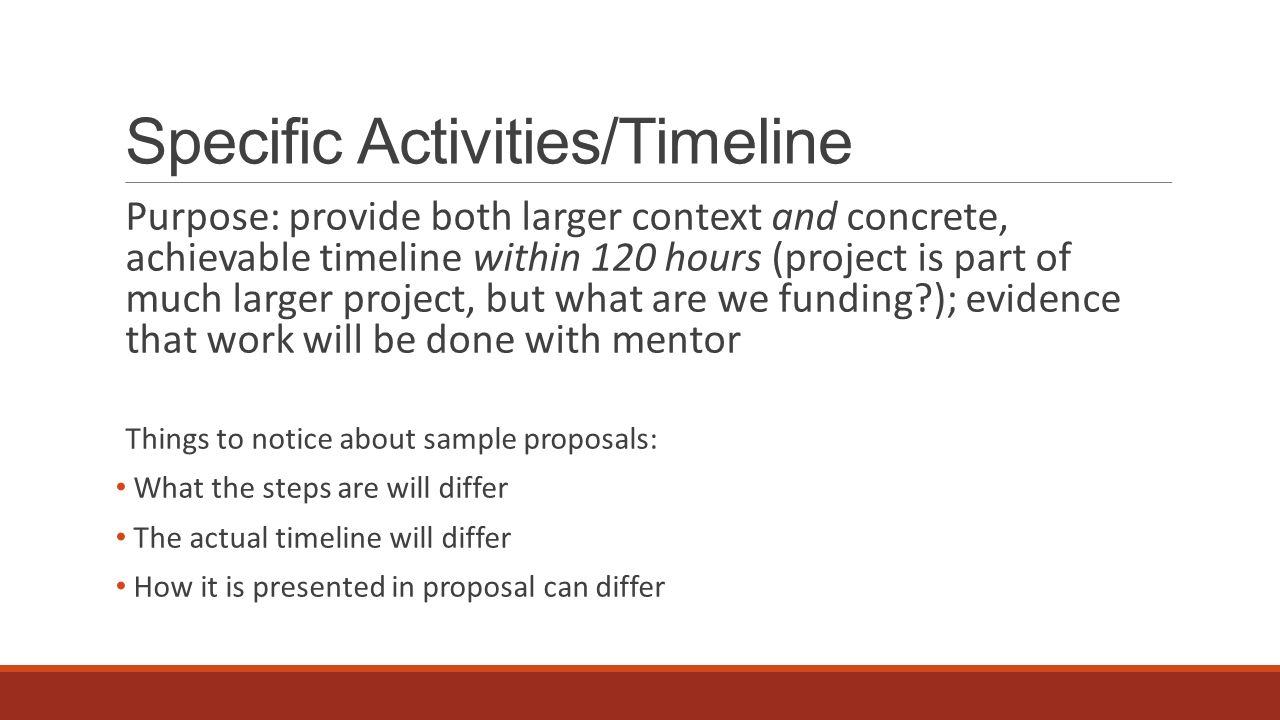 Specific Activities/Timeline

Purpose: provide both larger context and concrete, achievable timeline within 120 hours (project is part of much larger project, but what are we funding?); evidence that work will be done with mentor

Things to notice about sample proposals:

• What the steps are will differ
• The actual timeline will differ
• How it is presented in proposal can differ